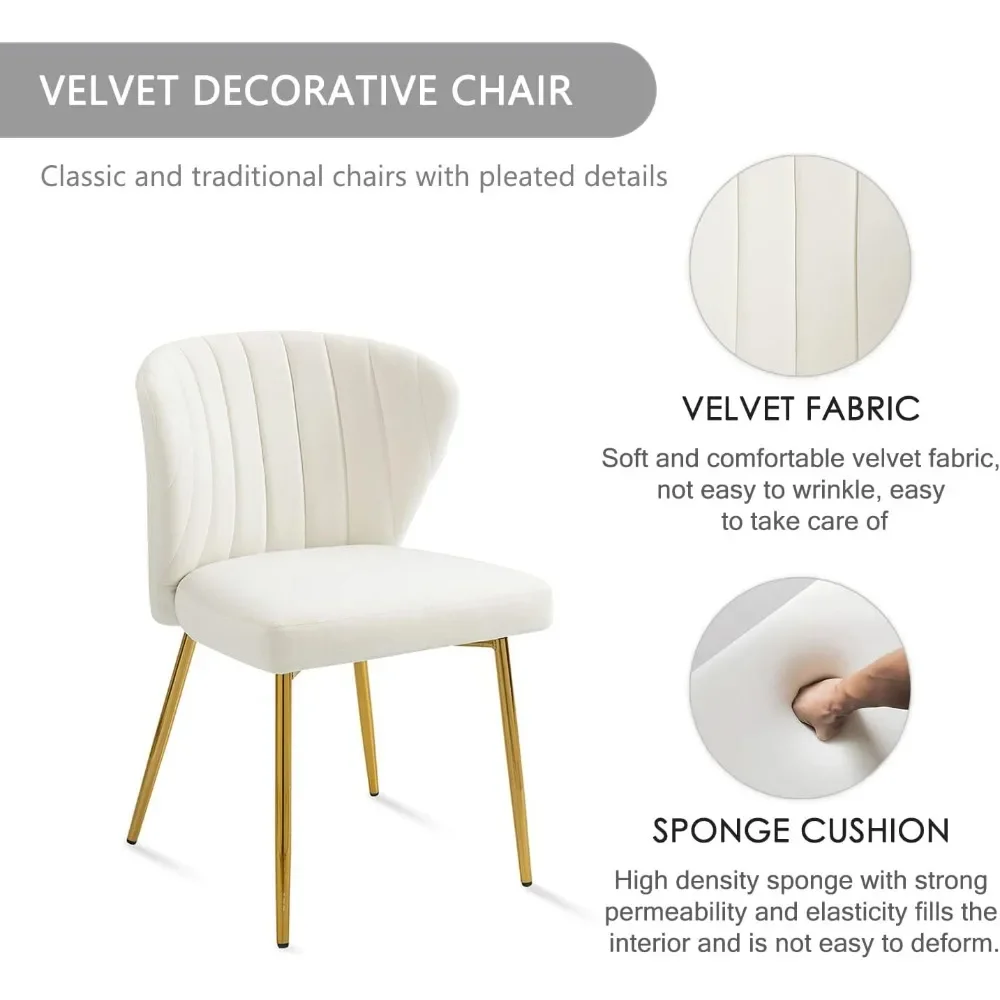 VELVET DECORATIVE CHAIR

Classic and traditional chairs with pleated details

VELVET FABRIC

Soft and comfortable velvet fabric, not easy to wrinkle, easy to take care of

SPONGE CUSHION

High density sponge with strong permeability and elasticity fills the interior and is not easy to deform.